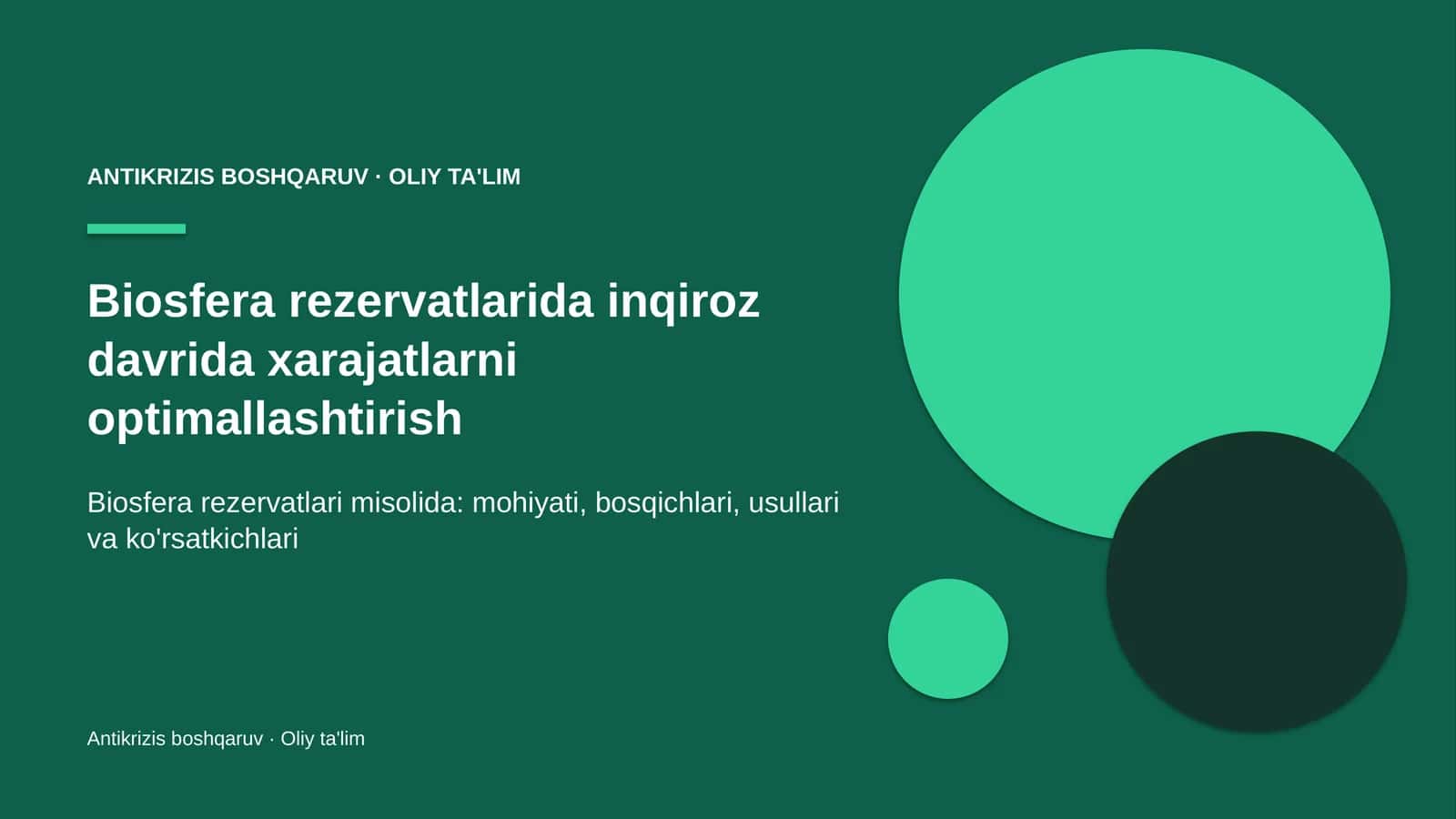 ANTIKRIZIS BOSHQARUV · OLIY TA'LIM

Biosfera rezervatlarida inqiroz davrida xarajatlarni optimallashtirish

Biosfera rezervatlari misolida: mohiyati, bosqichlari, usullari va ko'rsatkichlari

Antikrizis boshqaruv · Oliy ta'lim